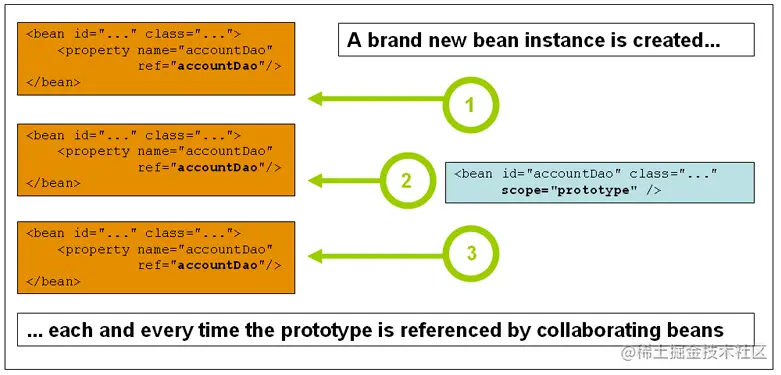 <bean id="..." class="...">
<property name="accountDao"
ref="accountDao"/>
</bean>

A brand new bean instance is created...

1

<bean id="..." class="...">
<property name="accountDao"
ref="accountDao"/>
</bean>

2

<bean id="accountDao" class="..."
scope="prototype" />

<bean id="..." class="...">
<property name="accountDao"
ref="accountDao"/>
</bean>

3

... each and every time the prototype is referenced by collaborating beans

@稀土掘金技术社区